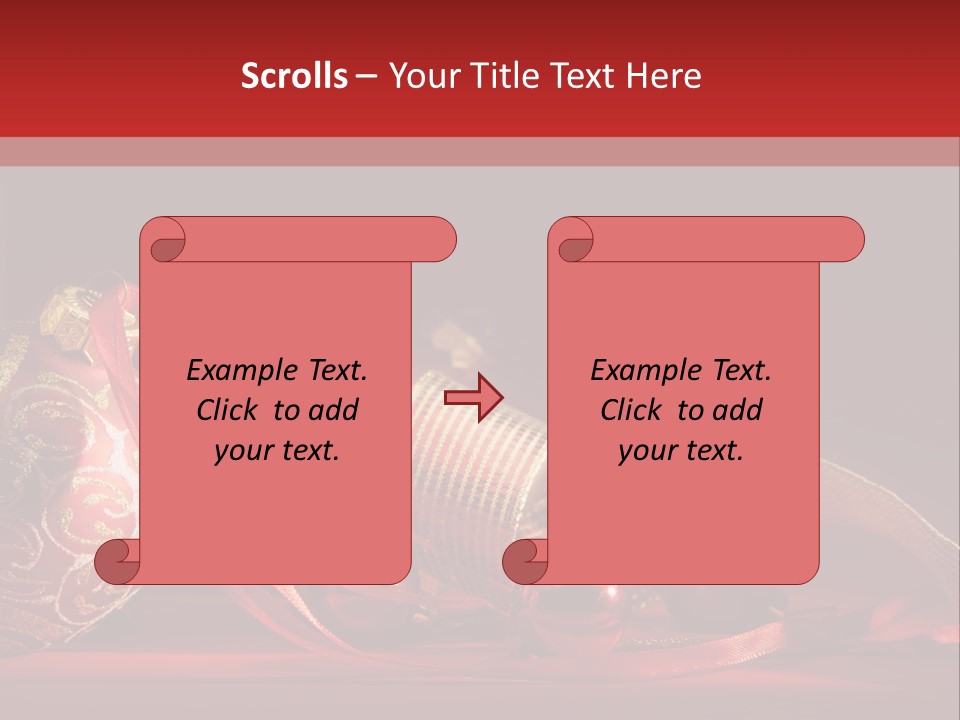 Scrolls – Your Title Text Here

Example Text. Click to add your text.

Example Text. Click to add your text.